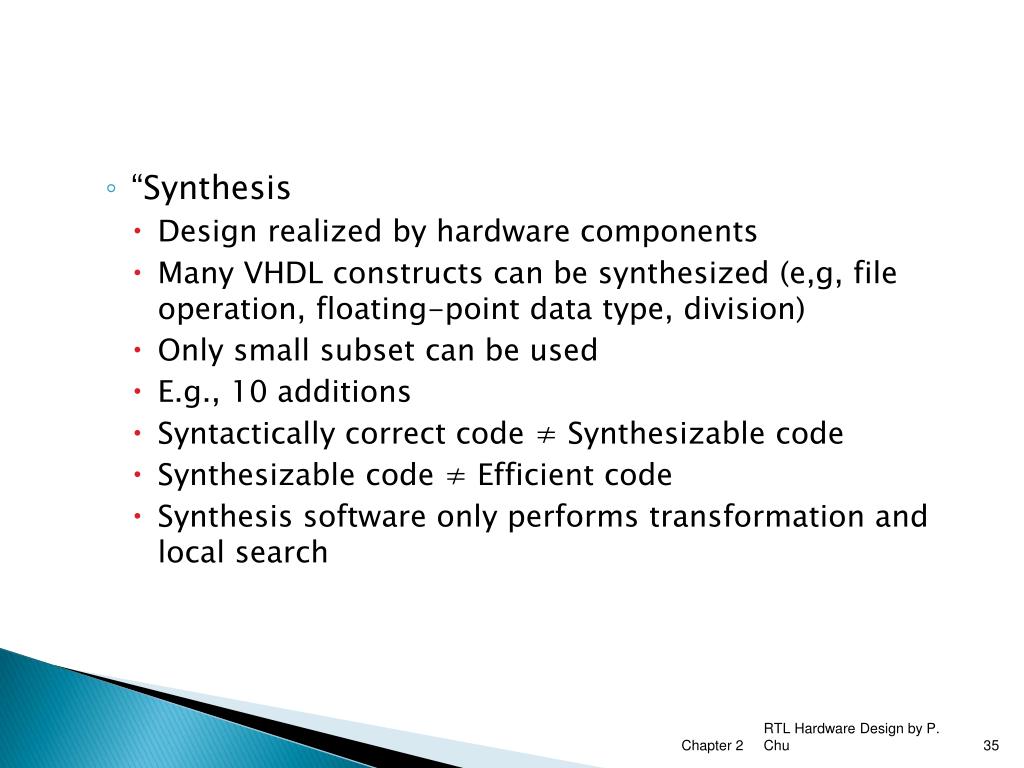 ◦ “Synthesis

• Design realized by hardware components
• Many VHDL constructs can be synthesized (e,g, file operation, floating-point data type, division)
• Only small subset can be used
• E.g., 10 additions
• Syntactically correct code $\neq$ Synthesizable code
• Synthesizable code $\neq$ Efficient code
• Synthesis software only performs transformation and local search

Chapter 2

RTL Hardware Design by P. Chu

35